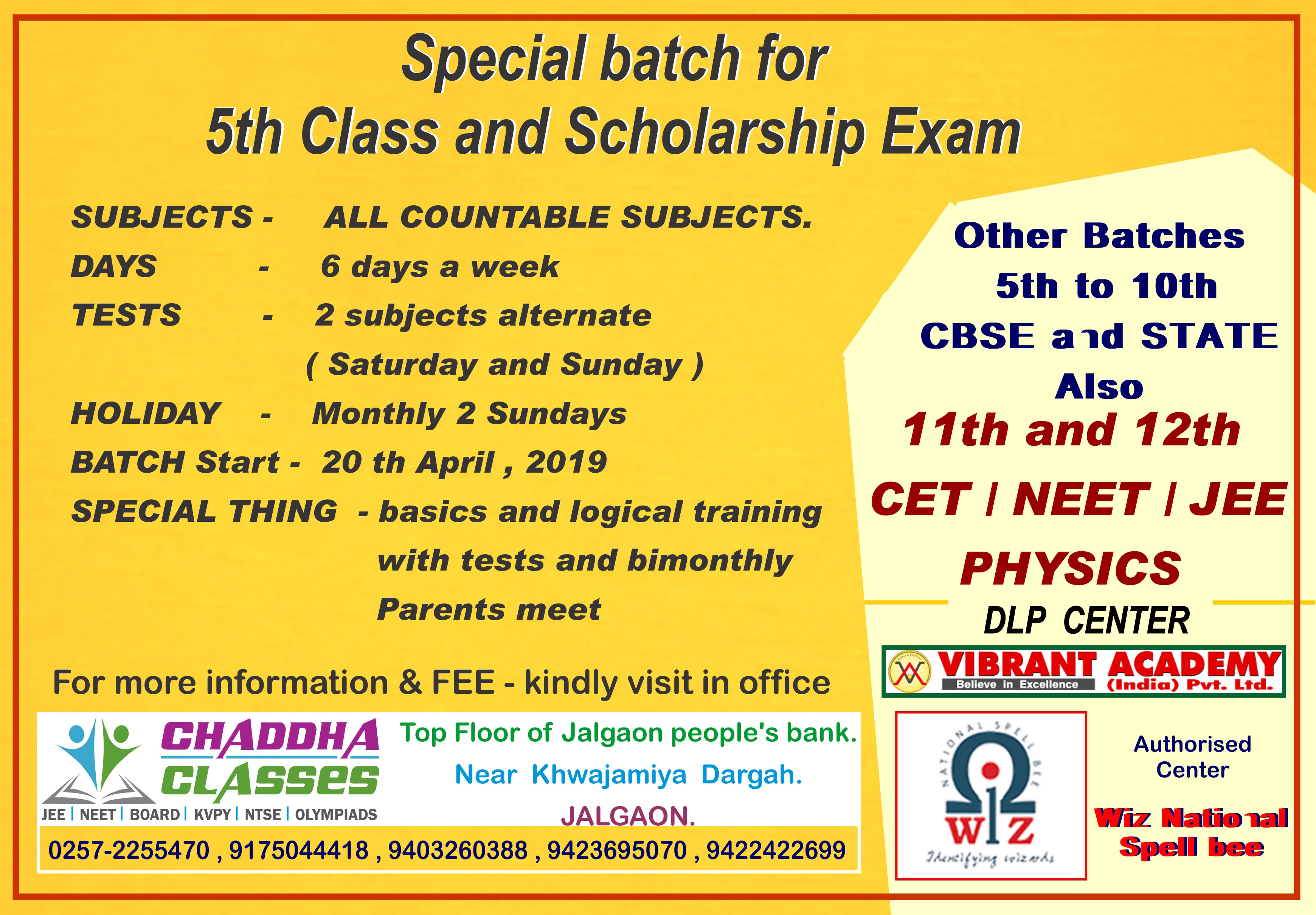 Special batch for
5th Class and Scholarship Exam

SUBJECTS - ALL COUNTABLE SUBJECTS.
DAYS - 6 days a week
TESTS - 2 subjects alternate ( Saturday and Sunday )
HOLIDAY - Monthly 2 Sundays
BATCH Start - 20 th April , 2019
SPECIAL THING - basics and logical training with tests and bimonthly Parents meet

For more information & FEE - kindly visit in office

CHADDHA CLASSES
JEE | NEET | BOARD | KVPY | NTSE | OLYMPIADS

Top Floor of Jalgaon people's bank.
Near Khwajamiya Dargah.
JALGAON.

0257-2255470 , 9175044418 , 9403260388 , 9423695070 , 9422422699

Other Batches
5th to 10th
CBSE and STATE
Also
11th and 12th
CET / NEET / JEE
PHYSICS
DLP CENTER

VIBRANT ACADEMY
Believe in Excellence
(India) Pvt. Ltd.

NATIONAL SPELL BEE
WIZ
Identifying wizards

Authorised Center
Wiz National Spell bee